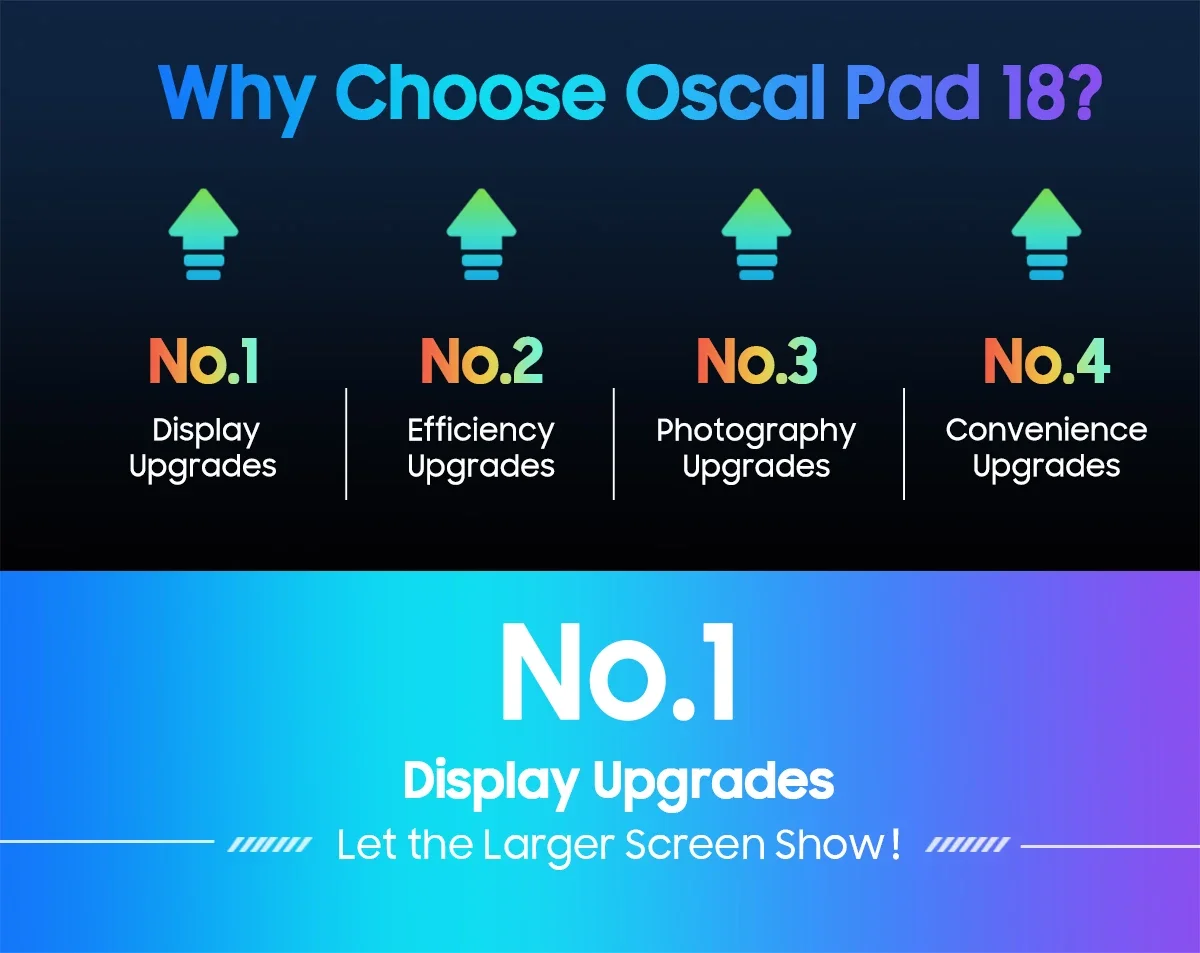 Why Choose Oscal Pad 18?

No.1
Display Upgrades

No.2
Efficiency Upgrades

No.3
Photography Upgrades

No.4
Convenience Upgrades

No.1
Display Upgrades
Let the Larger Screen Show!